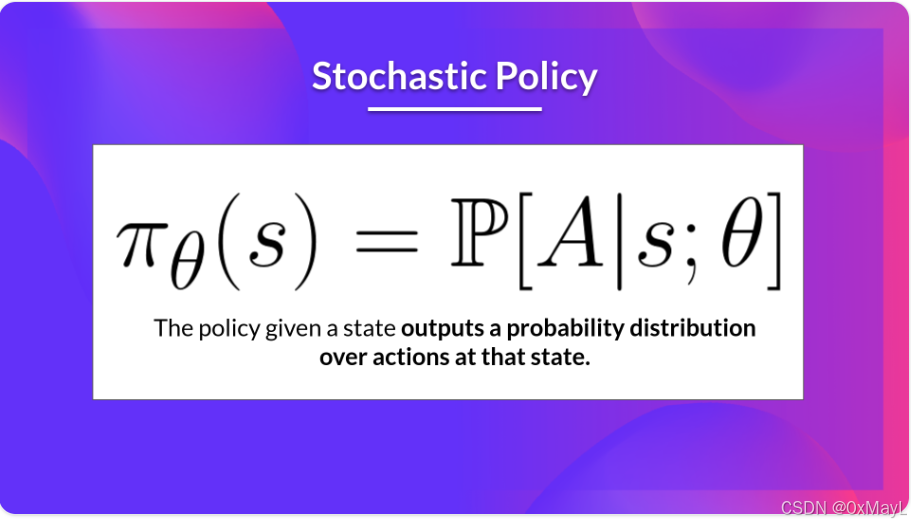 Stochastic Policy

$\pi_\theta(s) = \mathbb{P}[A|s;\theta]$

The policy given a state outputs a probability distribution over actions at that state.

CSDN @0xMayL